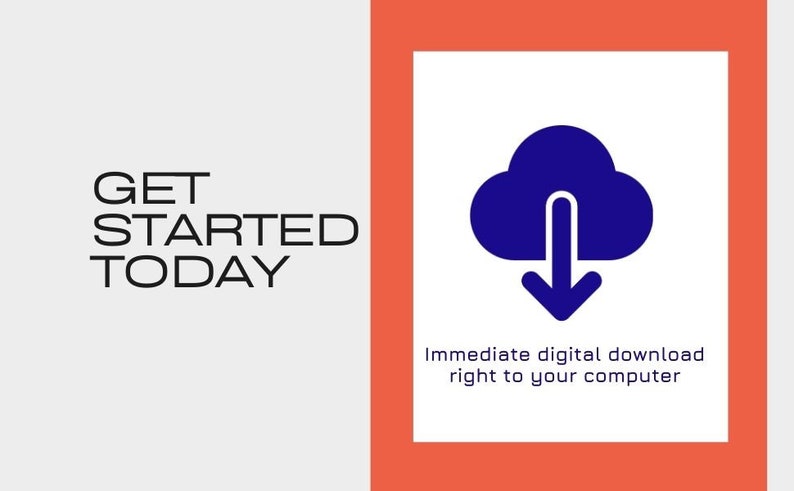 GET STARTED TODAY

Immediate digital download right to your computer